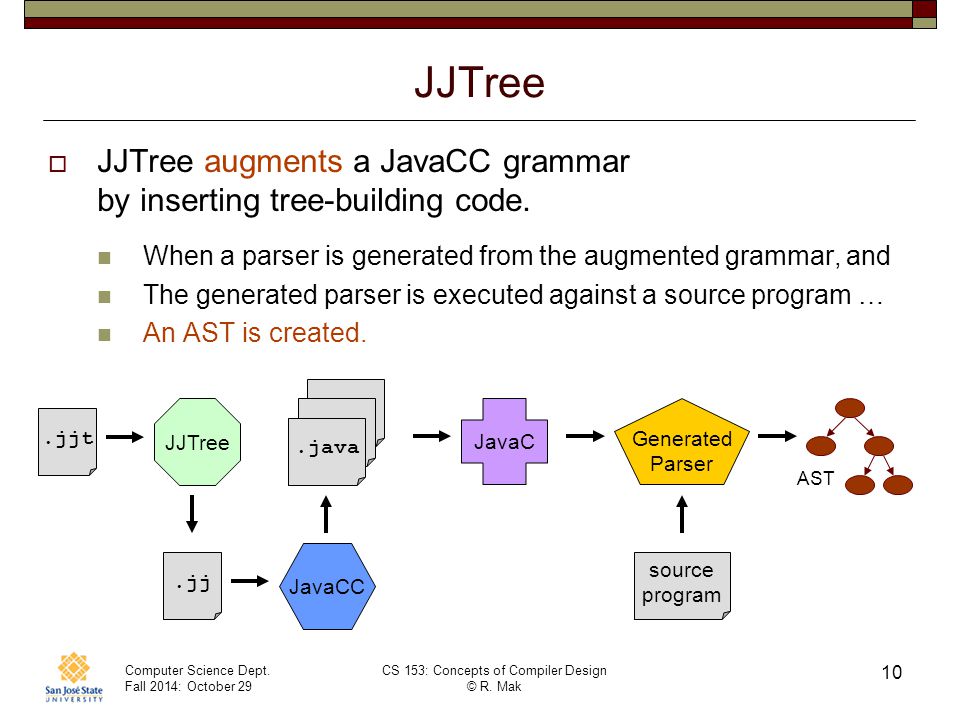 JJTree

JJTree augments a JavaCC grammar by inserting tree-building code.

When a parser is generated from the augmented grammar, and

The generated parser is executed against a source program …

An AST is created.

.jjt

JJTree

.java

JavaC

Generated Parser

AST

.jj

JavaCC

source program

San José State UNIVERSITY

Computer Science Dept.
Fall 2014: October 29

CS 153: Concepts of Compiler Design
© R. Mak

10